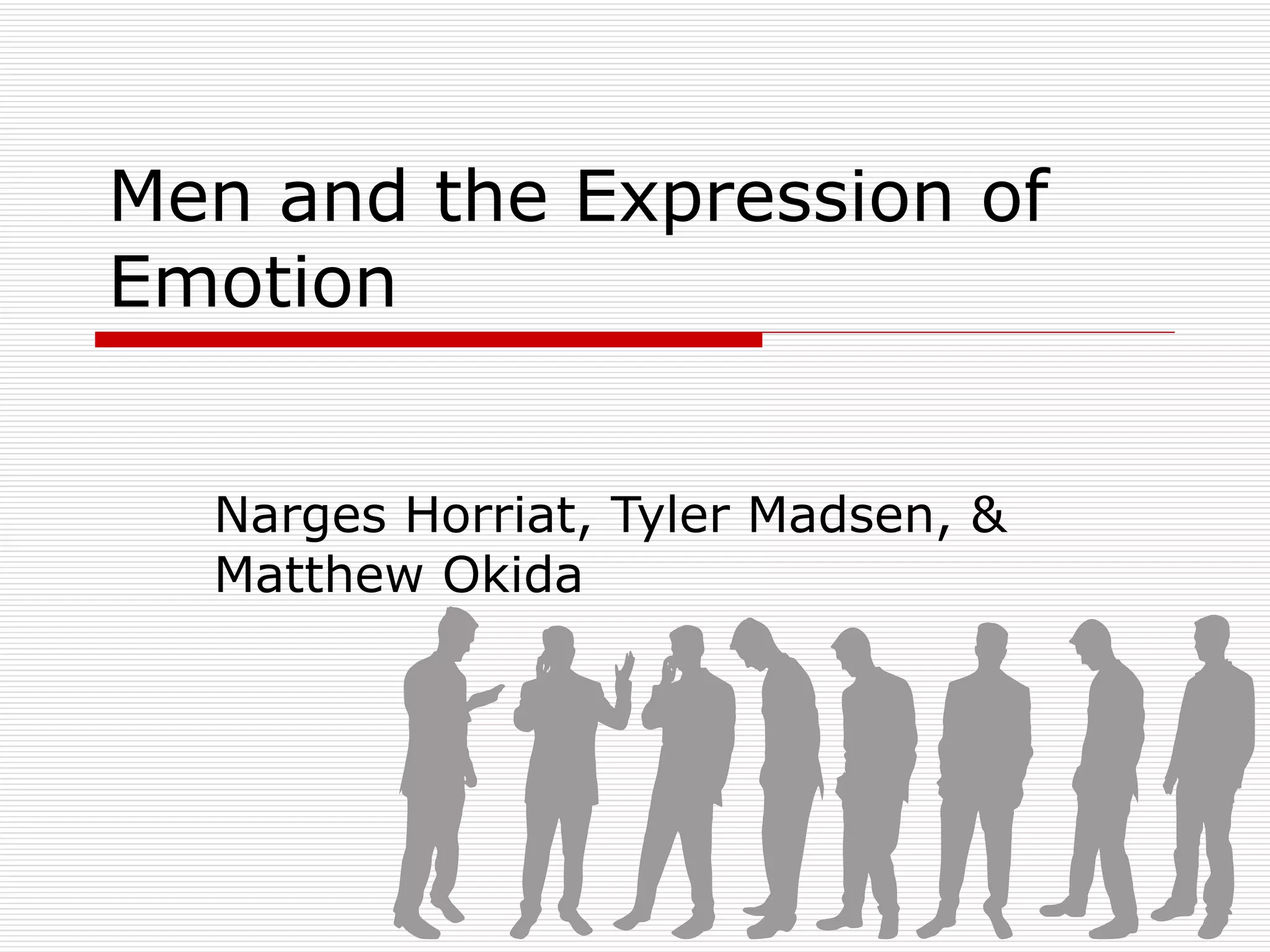 Men and the Expression of Emotion

Narges Horriat, Tyler Madsen, & Matthew Okida